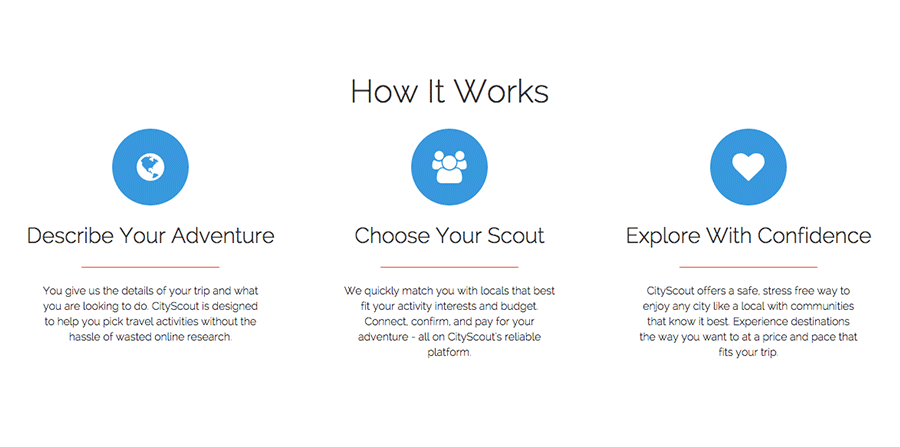 How It Works

Describe Your Adventure

You give us the details of your trip and what you are looking to do. CityScout is designed to help you pick travel activities without the hassle of wasted online research.

Choose Your Scout

We quickly match you with locals that best fit your activity interests and budget. Connect, confirm, and pay for your adventure - all on CityScout's reliable platform.

Explore With Confidence

CityScout offers a safe, stress free way to enjoy any city like a local with communities that know it best. Experience destinations the way you want to at a price and pace that fits your trip.